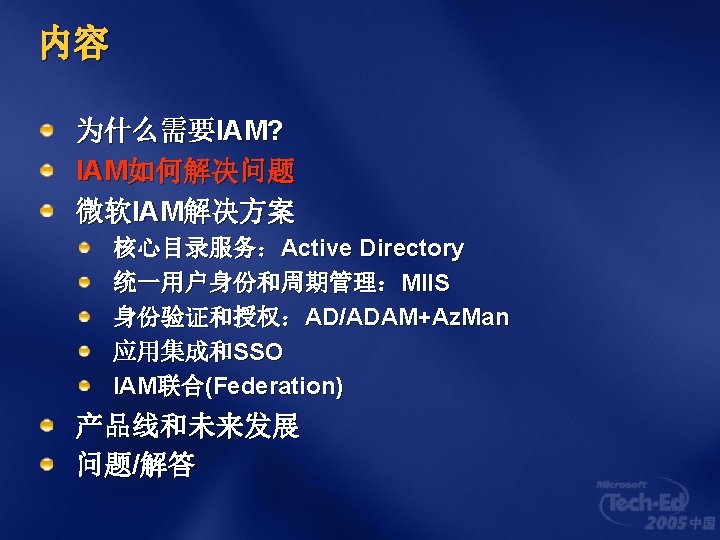 内容

为什么需要IAM?

IAM如何解决问题

微软IAM解决方案

核心目录服务：Active Directory

统一用户身份和周期管理：MIIS

身份验证和授权：AD/ADAM+AzMan

应用集成和SSO

IAM联合(Federation)

产品线和未来发展

问题/解答

Microsoft Tech·Ed 2005 中国